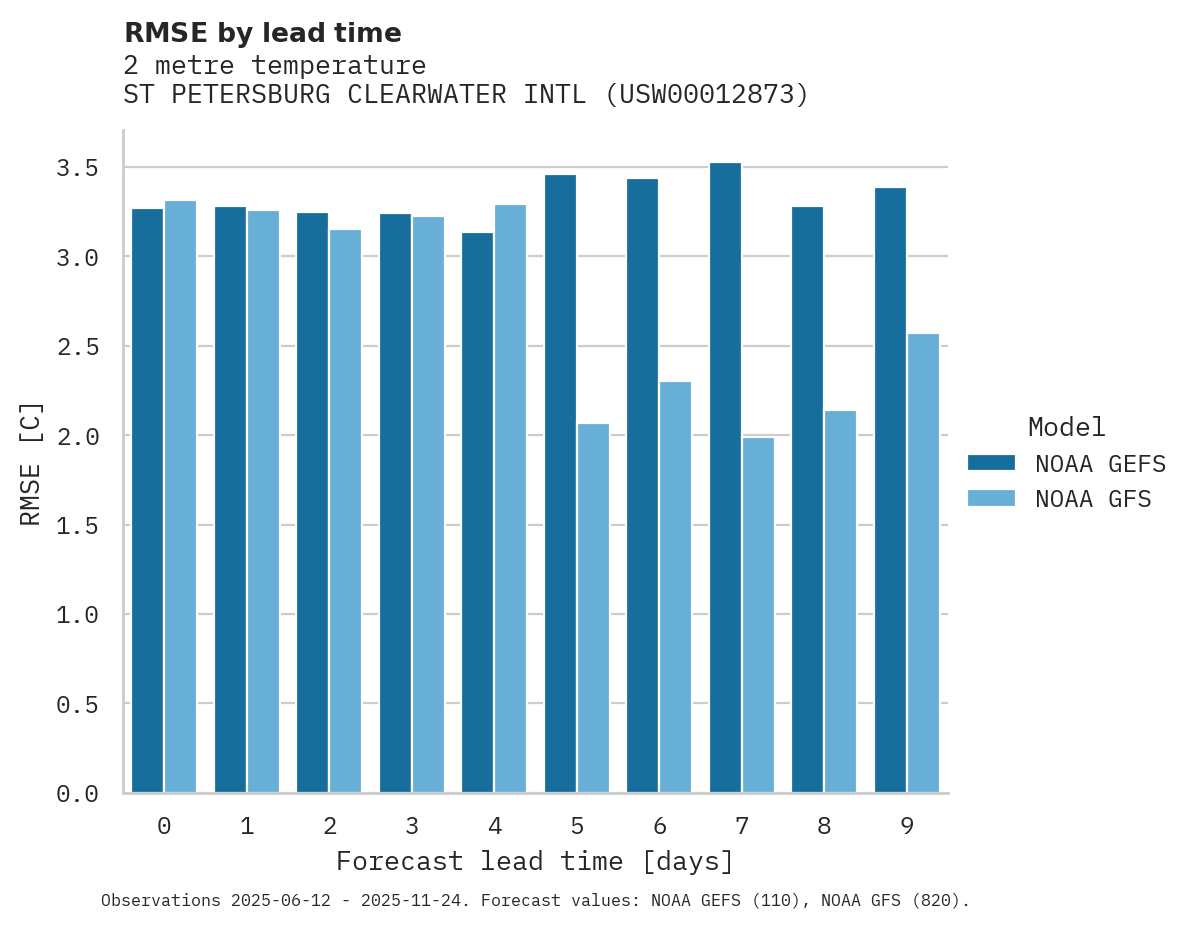 RMSE by lead time
2 metre temperature
ST PETERSBURG CLEARWATER INTL (USW00012873)

RMSE [C]

3.5
3.0
2.5
2.0
1.5
1.0
0.5
0.0

0 1 2 3 4 5 6 7 8 9

Forecast lead time [days]

Model
NOAA GEFS
NOAA GFS

Observations 2025-06-12 - 2025-11-24. Forecast values: NOAA GEFS (110), NOAA GFS (820).